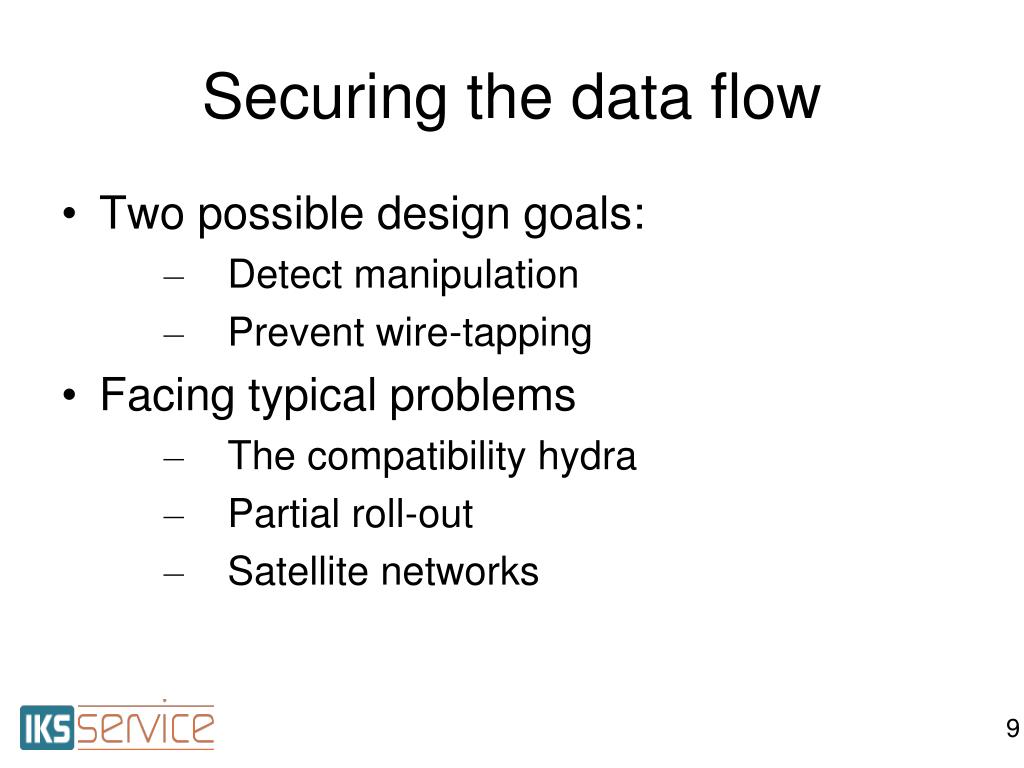 Securing the data flow

• Two possible design goals:
– Detect manipulation
– Prevent wire-tapping

• Facing typical problems
– The compatibility hydra
– Partial roll-out
– Satellite networks

IKS service

9